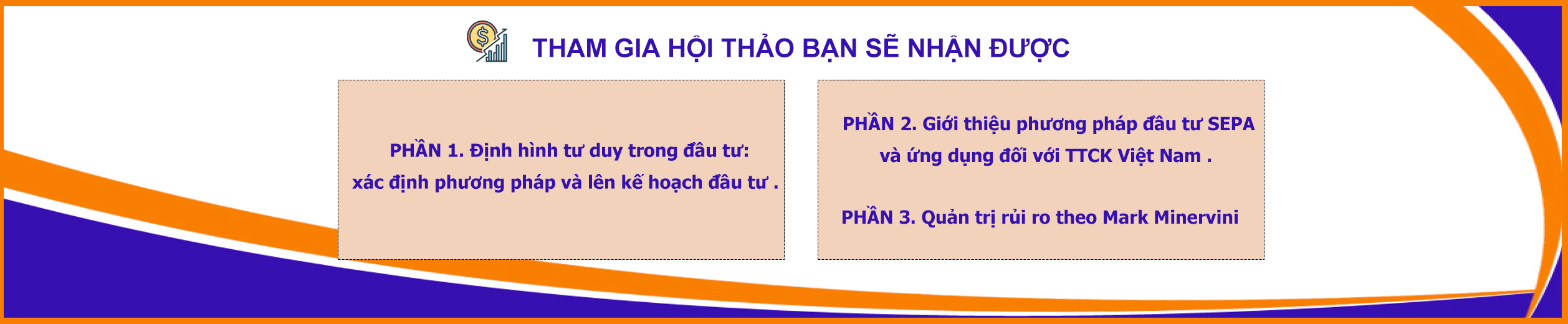 THAM GIA HỘI THẢO BẠN SẼ NHẬN ĐƯỢC

PHẦN 1. Định hình tư duy trong đầu tư: xác định phương pháp và lên kế hoạch đầu tư .

PHẦN 2. Giới thiệu phương pháp đầu tư SEPA và ứng dụng đối với TTCK Việt Nam .

PHẦN 3. Quản trị rủi ro theo Mark Minervini